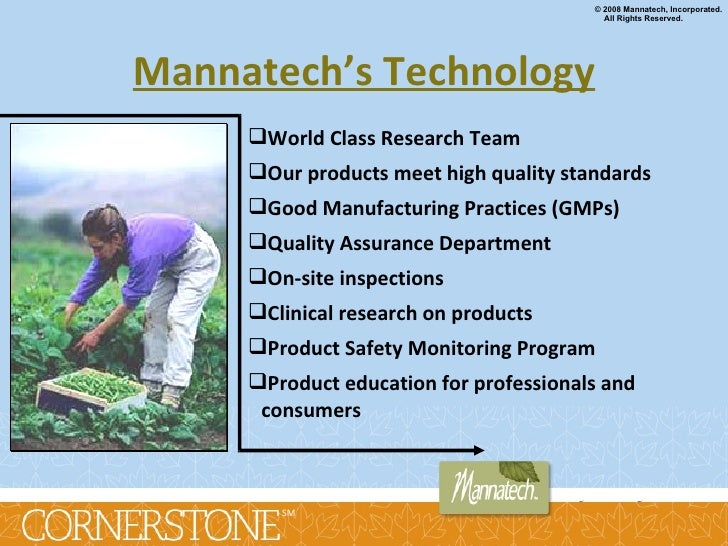 © 2008 Mannatech, Incorporated. All Rights Reserved.

Mannatech's Technology

❑World Class Research Team
❑Our products meet high quality standards
❑Good Manufacturing Practices (GMPs)
❑Quality Assurance Department
❑On-site inspections
❑Clinical research on products
❑Product Safety Monitoring Program
❑Product education for professionals and consumers

Mannatech.

CORNERSTONE℠